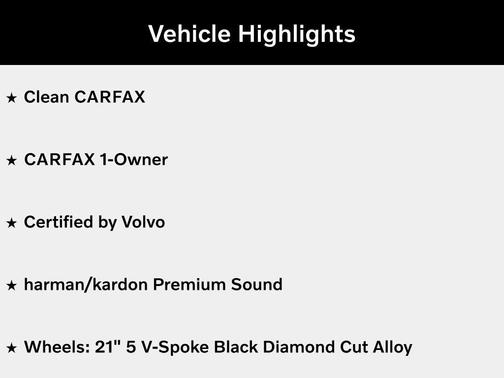 Vehicle Highlights

★ Clean CARFAX

★ CARFAX 1-Owner

★ Certified by Volvo

★ harman/kardon Premium Sound

★ Wheels: 21" 5 V-Spoke Black Diamond Cut Alloy